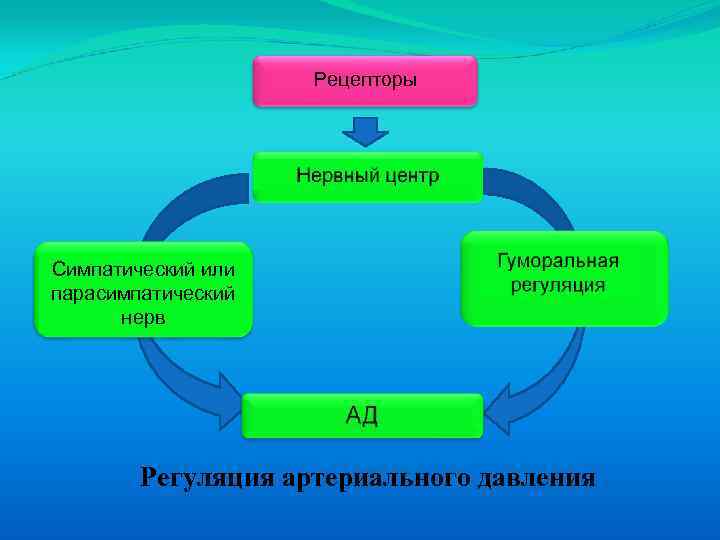 Рецепторы

Нервный центр

Симпатический или парасимпатический нерв

Гуморальная регуляция

АД

Регуляция артериального давления